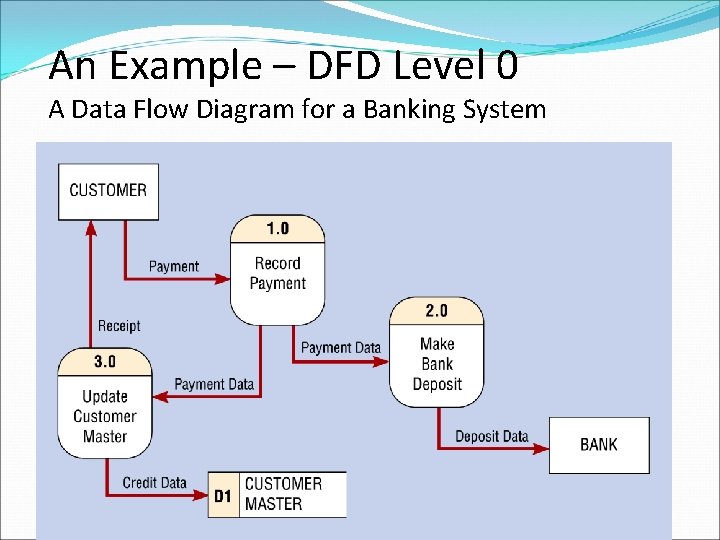 An Example – DFD Level 0

A Data Flow Diagram for a Banking System

CUSTOMER

Payment

1.0

Record Payment

Receipt

Payment Data

2.0

Make Bank Deposit

3.0

Update Customer Master

Payment Data

Deposit Data

BANK

Credit Data

D1

CUSTOMER MASTER